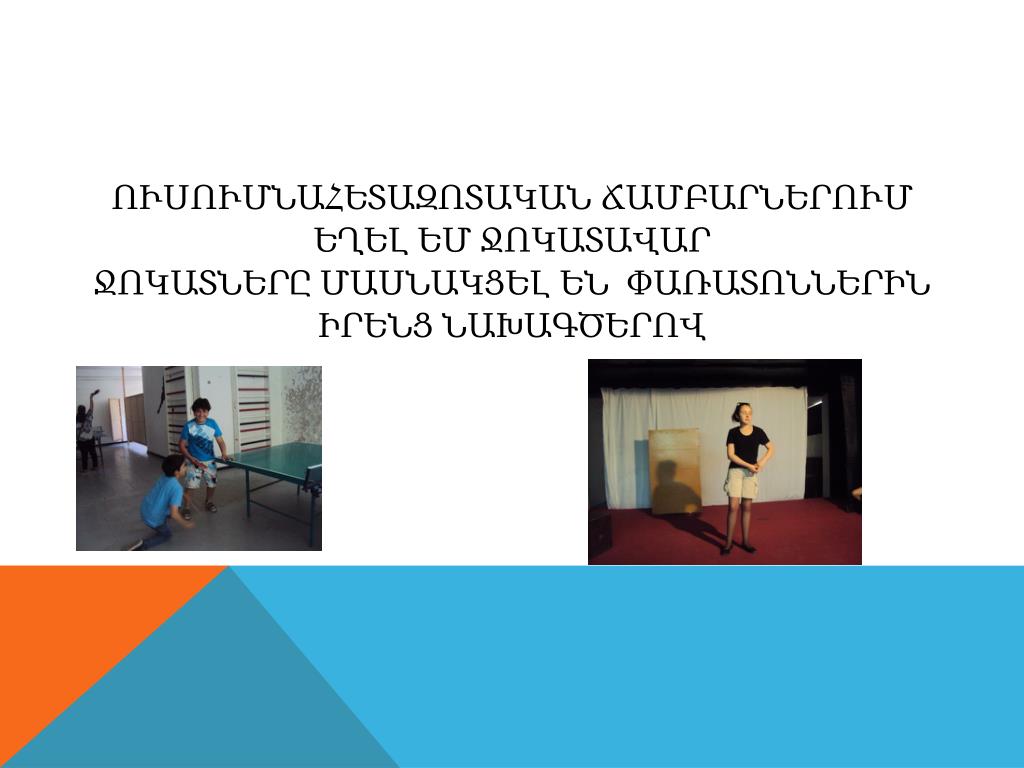 ՈՒՍՈՒՄՆԱՀԵՏԱԶՈՏԱԿԱՆ ՃԱՄԲԱՐՆԵՐՈՒՄ ԵՂԵԼ ԵՄ ՋՈԿԱՏԱՎԱՐ
ՋՈԿԱՏՆԵՐԸ ՄԱՍՆԱԿՑԵԼ ԵՆ ՓԱՌԱՏՈՆՆԵՐԻՆ ԻՐԵՆՑ ՆԱԽԱԳԾԵՐՈՎ